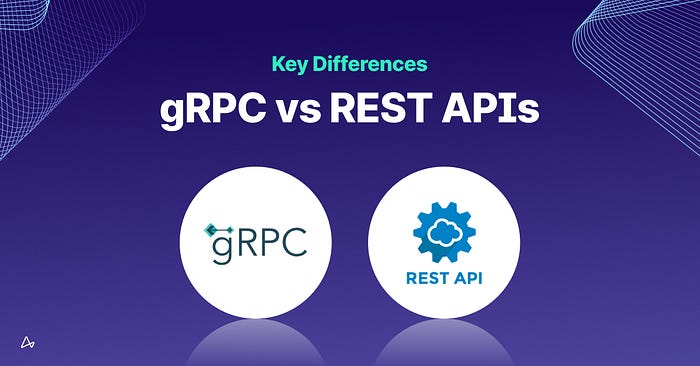 Key Differences
gRPC vs REST APIs

gRPC

REST API